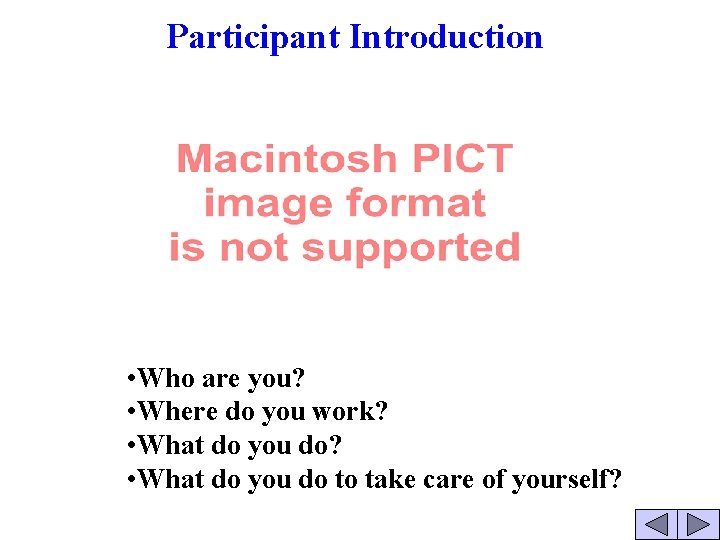 Participant Introduction

Macintosh PICT
image format
is not supported

•Who are you?
•Where do you work?
•What do you do?
•What do you do to take care of yourself?